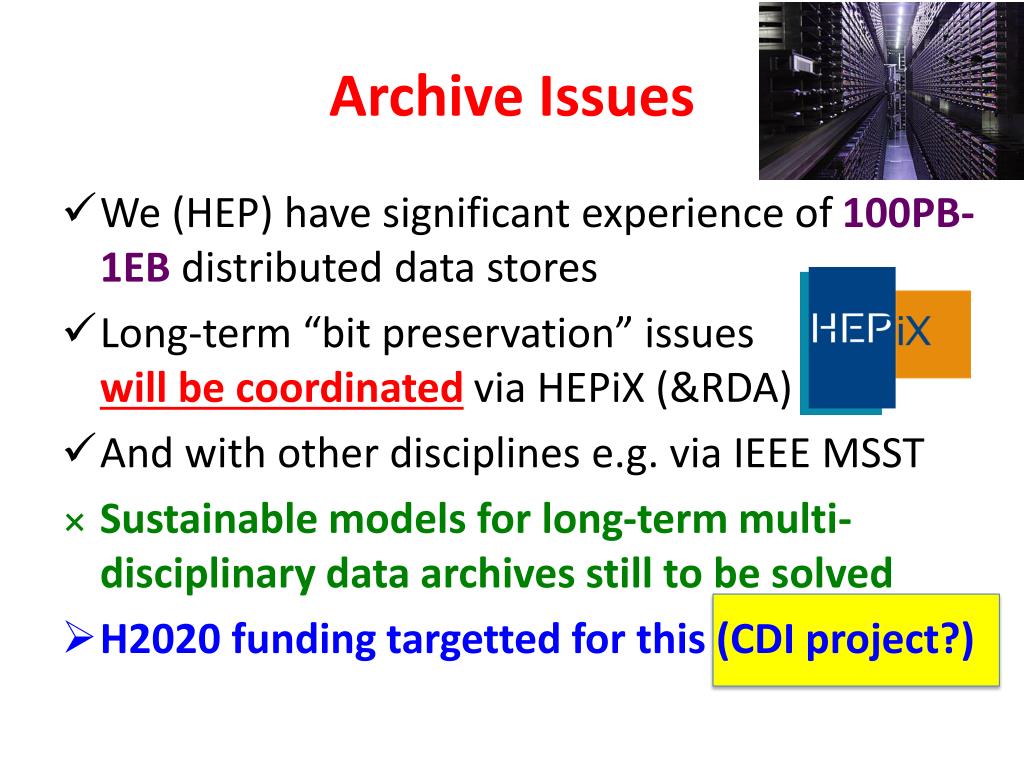 Archive Issues

✓ We (HEP) have significant experience of 100PB-1EB distributed data stores

✓ Long-term “bit preservation” issues will be coordinated via HEPiX (&RDA)

HEPiX

✓ And with other disciplines e.g. via IEEE MSST

× Sustainable models for long-term multi-disciplinary data archives still to be solved

➢ H2020 funding targetted for this (CDI project?)